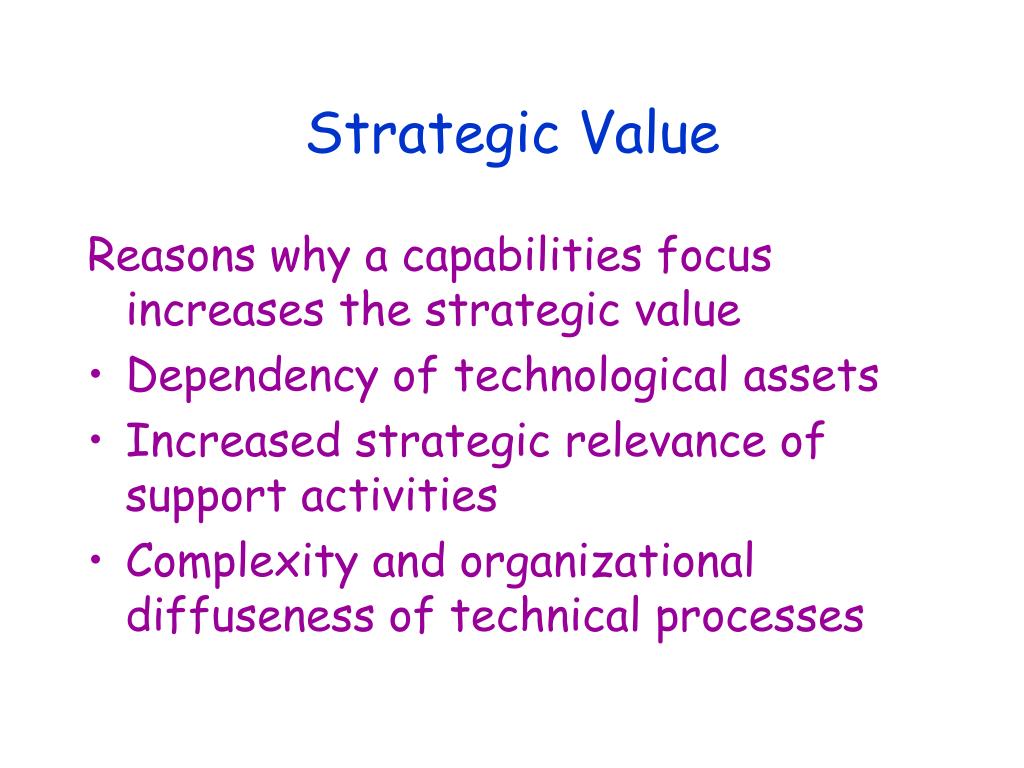 Strategic Value

Reasons why a capabilities focus increases the strategic value

• Dependency of technological assets
• Increased strategic relevance of support activities
• Complexity and organizational diffuseness of technical processes